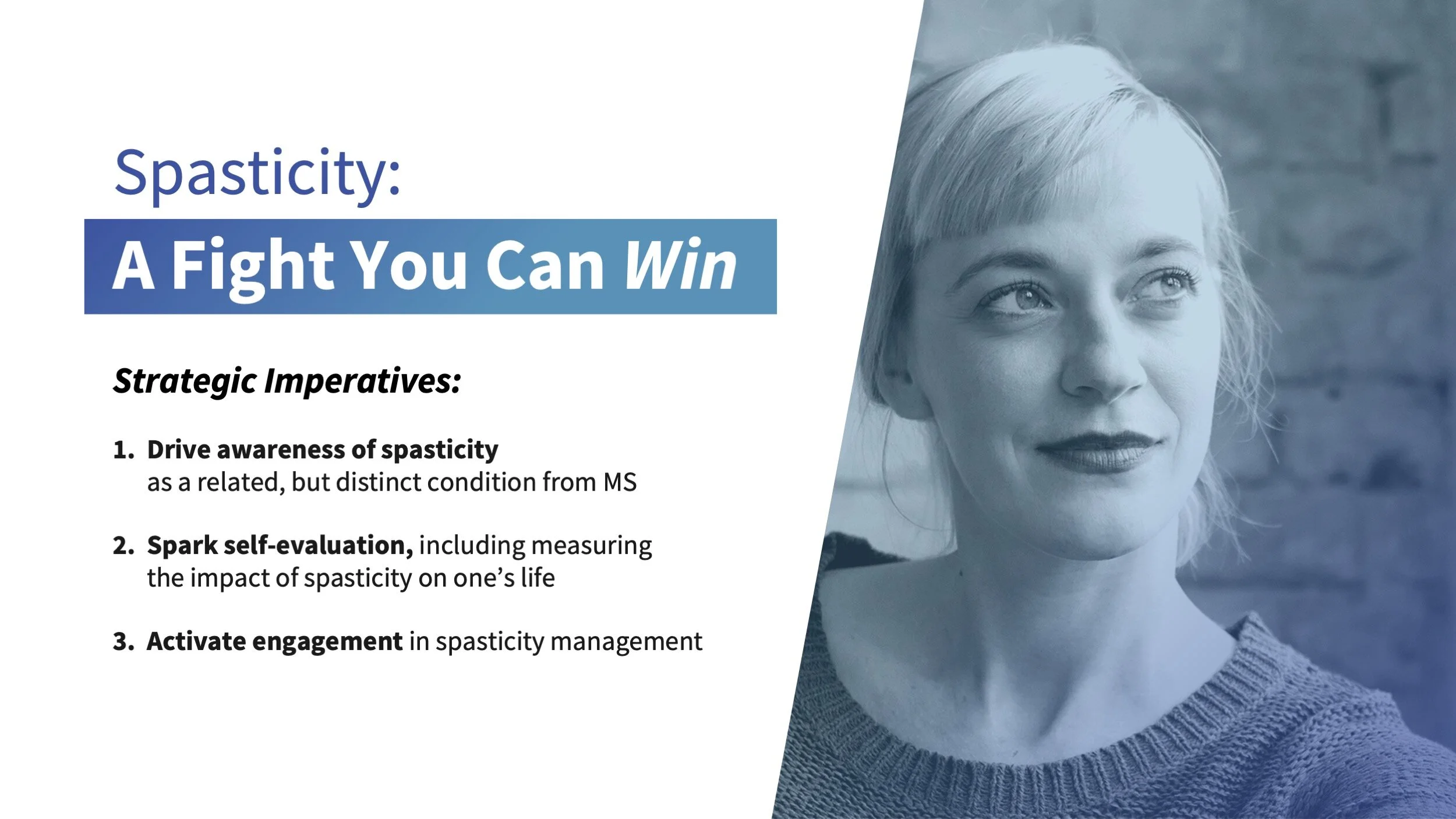 Spasticity:

A Fight You Can Win

Strategic Imperatives:

1. Drive awareness of spasticity as a related, but distinct condition from MS

2. Spark self-evaluation, including measuring the impact of spasticity on one's life

3. Activate engagement in spasticity management